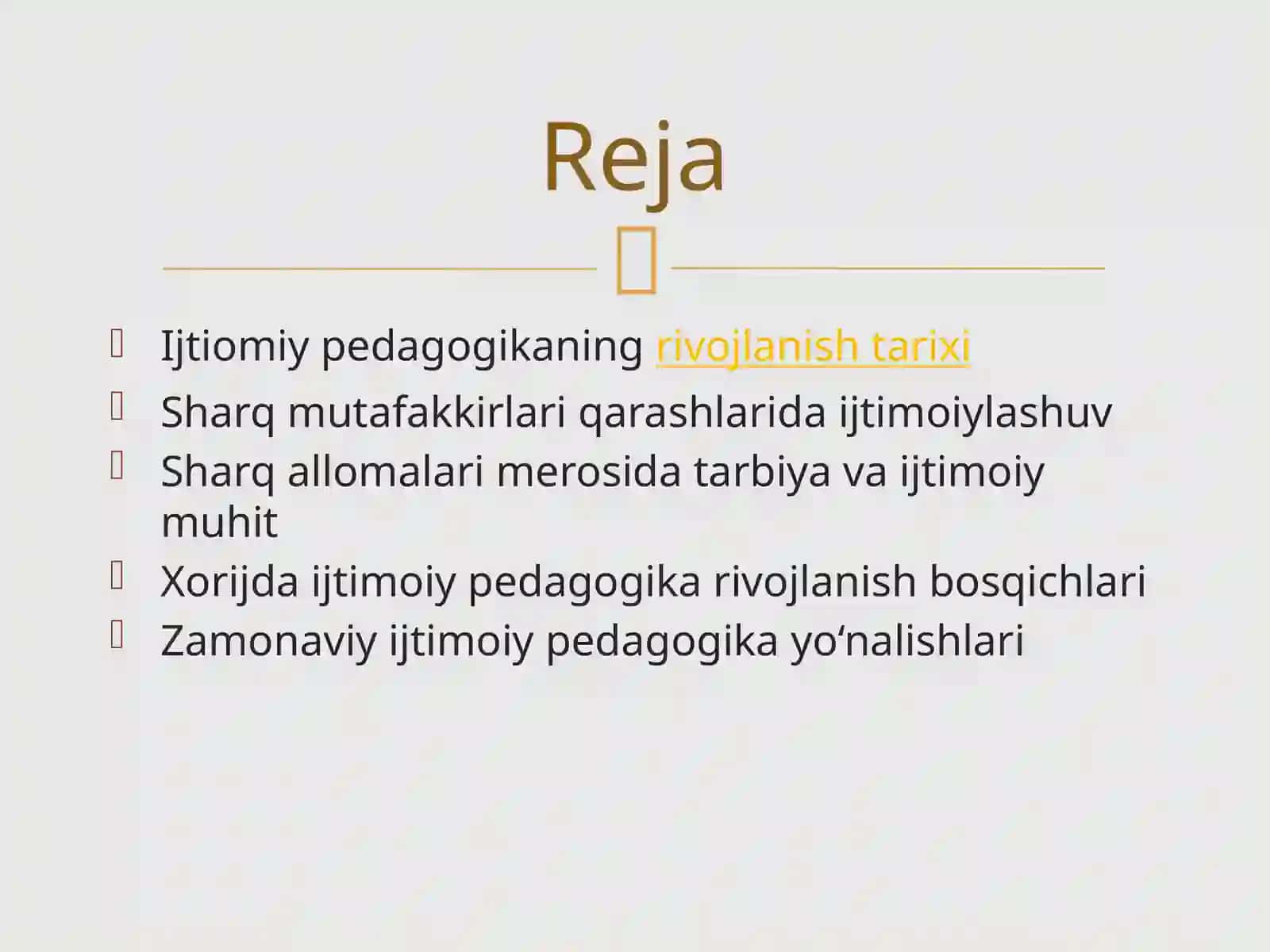 Reja

Ijtiomiy pedagogikaning rivojlanish tarixi
Sharq mutafakkirlari qarashlarida ijtimoiylashuv
Sharq allomalari merosida tarbiya va ijtimoiy muhit
Xorijda ijtimoiy pedagogika rivojlanish bosqichlari
Zamonaviy ijtimoiy pedagogika yo‘nalishlari